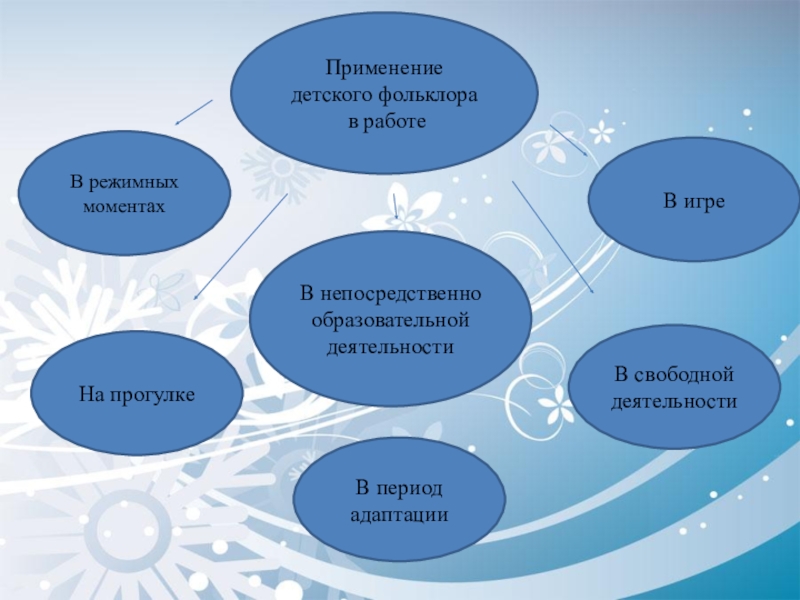 Применение детского фольклора в работе

В режимных моментах

В игре

В непосредственно образовательной деятельности

На прогулке

В свободной деятельности

В период адаптации